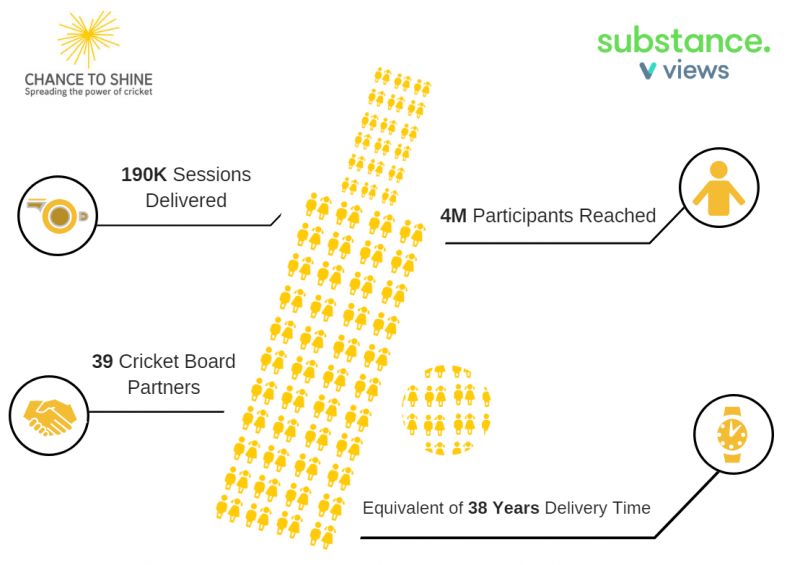 CHANCE TO SHINE
Spreading the power of cricket

substance.
views

190K Sessions Delivered

4M Participants Reached

39 Cricket Board Partners

Equivalent of 38 Years Delivery Time